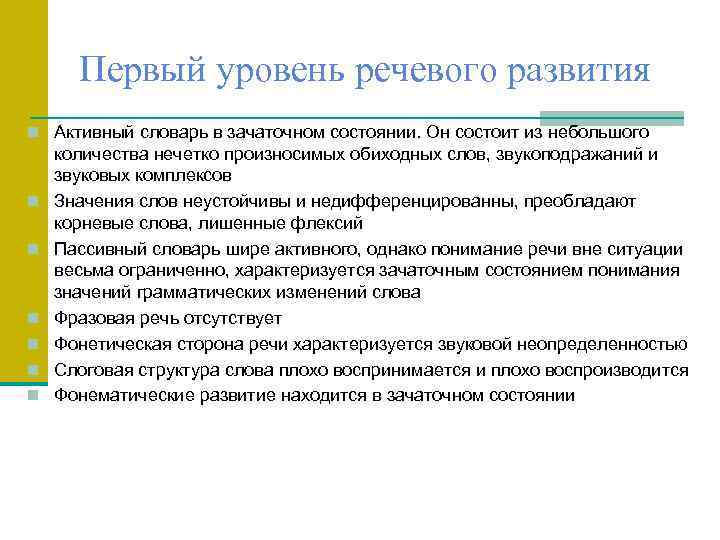 Первый уровень речевого развития

Активный словарь в зачаточном состоянии. Он состоит из небольшого количества нечетко произносимых обиходных слов, звукоподражаний и звуковых комплексов

Значения слов неустойчивы и недифференцированны, преобладают корневые слова, лишенные флексий

Пассивный словарь шире активного, однако понимание речи вне ситуации весьма ограниченно, характеризуется зачаточным состоянием понимания значений грамматических изменений слова

Фразовая речь отсутствует

Фонетическая сторона речи характеризуется звуковой неопределенностью

Слоговая структура слова плохо воспринимается и плохо воспроизводится

Фонематические развитие находится в зачаточном состоянии